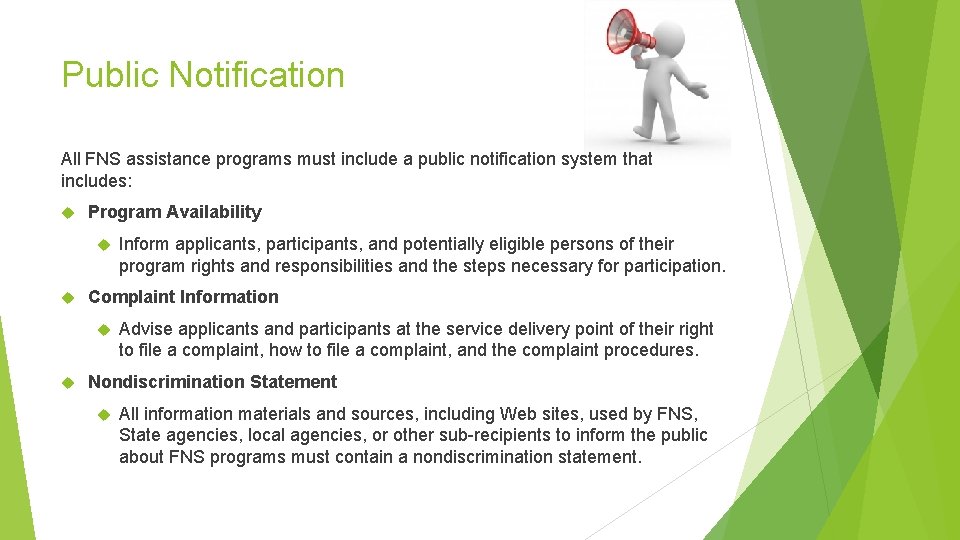 Public Notification

All FNS assistance programs must include a public notification system that includes:

Program Availability

Inform applicants, participants, and potentially eligible persons of their program rights and responsibilities and the steps necessary for participation.

Complaint Information

Advise applicants and participants at the service delivery point of their right to file a complaint, how to file a complaint, and the complaint procedures.

Nondiscrimination Statement

All information materials and sources, including Web sites, used by FNS, State agencies, local agencies, or other sub-recipients to inform the public about FNS programs must contain a nondiscrimination statement.